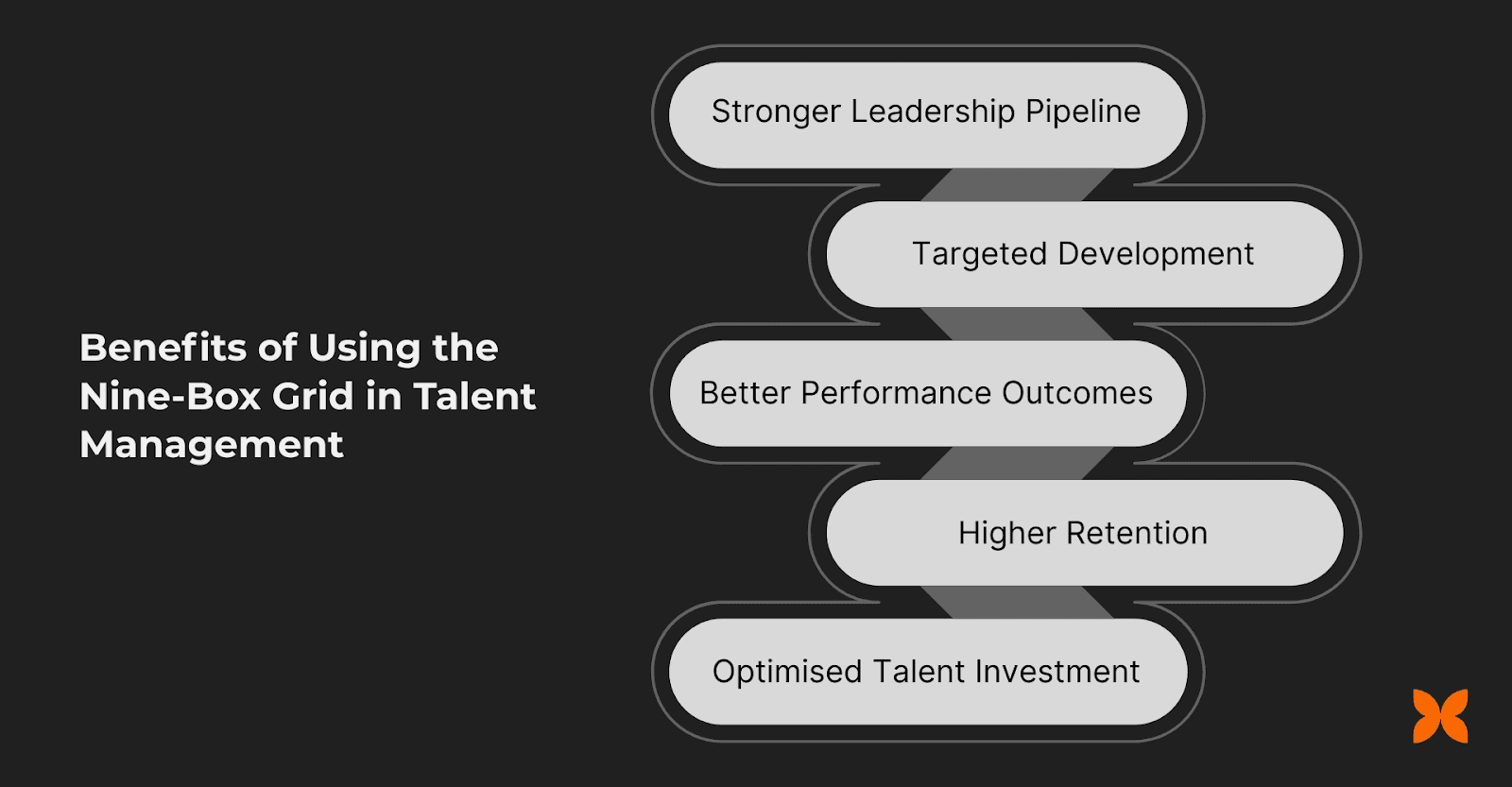 Benefits of Using the Nine-Box Grid in Talent Management

Stronger Leadership Pipeline

Targeted Development

Better Performance Outcomes

Higher Retention

Optimised Talent Investment